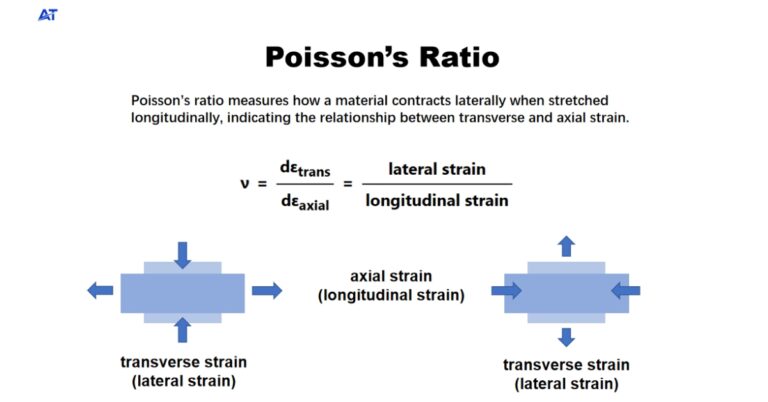 AT

Poisson's Ratio

Poisson's ratio measures how a material contracts laterally when stretched longitudinally, indicating the relationship between transverse and axial strain.

$\nu = \frac{d\varepsilon_{trans}}{d\varepsilon_{axial}} = \frac{\text{lateral strain}}{\text{longitudinal strain}}$

axial strain
(longitudinal strain)

transverse strain
(lateral strain)

transverse strain
(lateral strain)